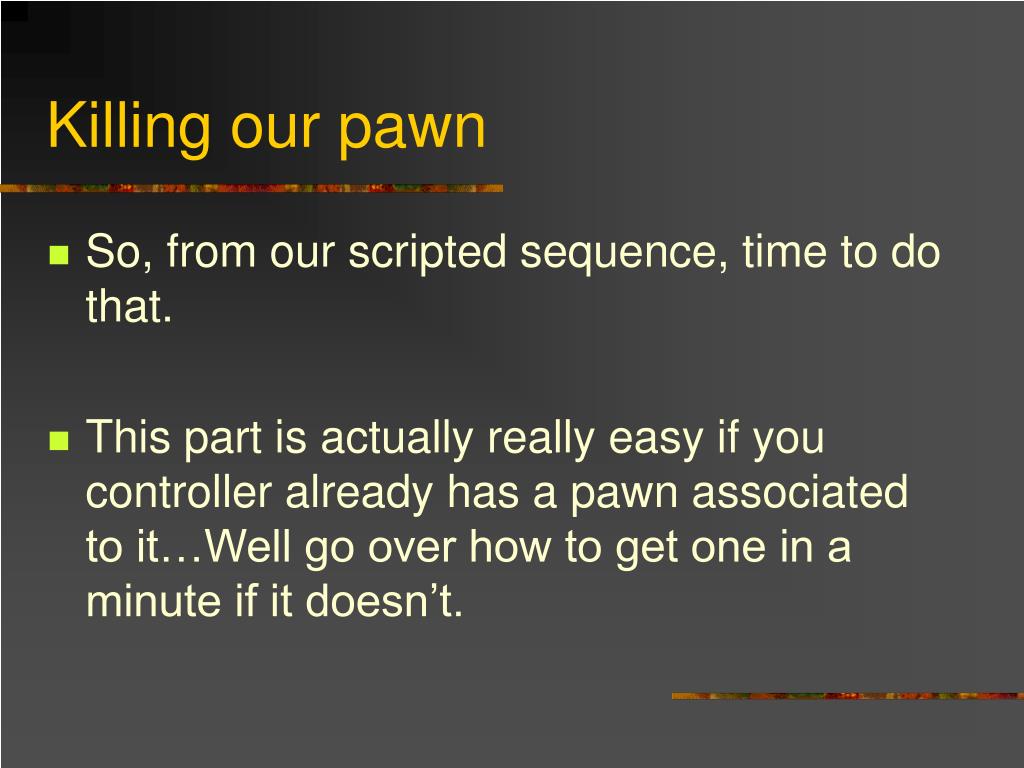 Killing our pawn

So, from our scripted sequence, time to do that.

This part is actually really easy if you controller already has a pawn associated to it…Well go over how to get one in a minute if it doesn’t.